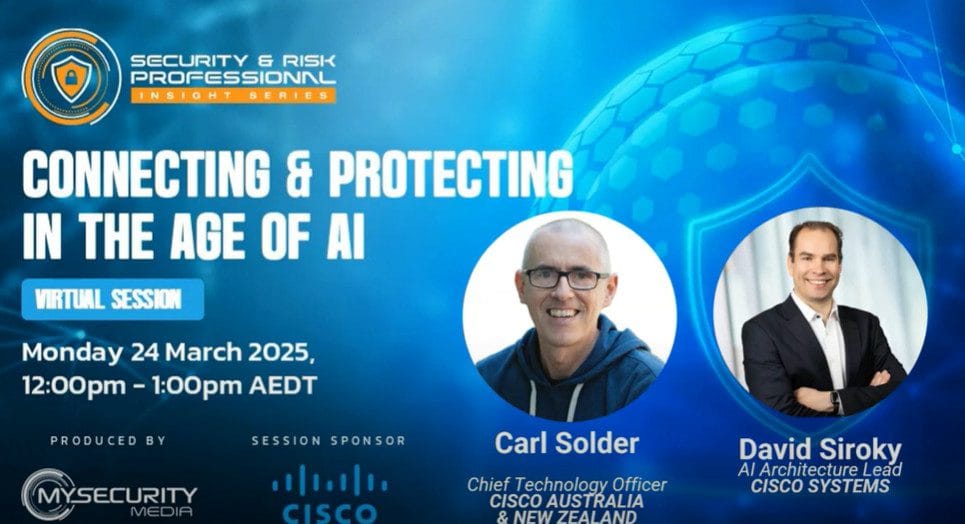 SECURITY & RISK PROFESSIONAL
INSIGHT SERIES

CONNECTING & PROTECTING IN THE AGE OF AI

VIRTUAL SESSION

Monday 24 March 2025,
12:00pm - 1:00pm AEDT

PRODUCED BY
MYSECURITY MEDIA

SESSION SPONSOR
CISCO

Carl Solder
Chief Technology Officer
CISCO AUSTRALIA & NEW ZEALAND

David Siroky
AI Architecture Lead
CISCO SYSTEMS